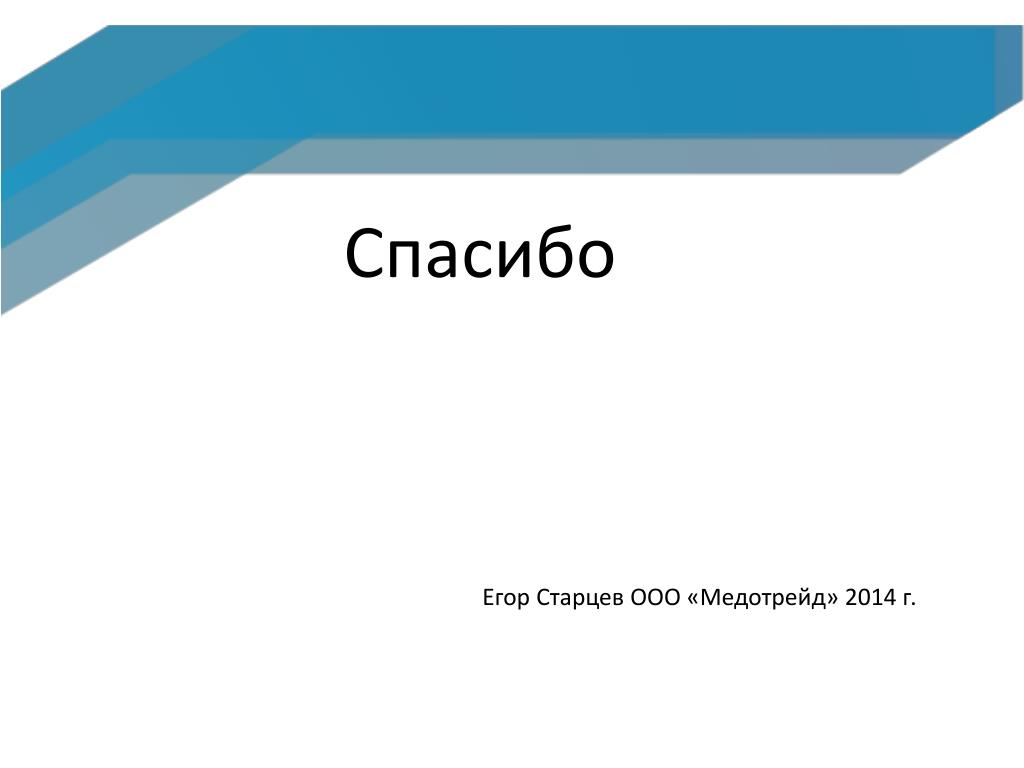 Спасибо

Егор Старцев ООО «Медотрейд» 2014 г.